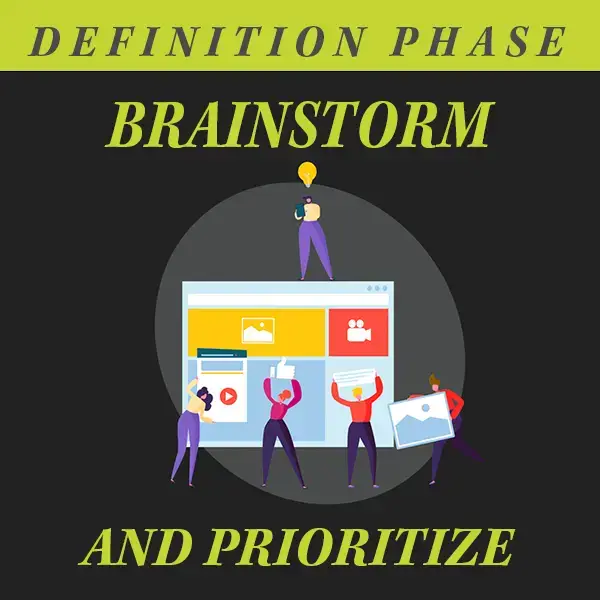 DEFINITION PHASE

BRAINSTORM

AND PRIORITIZE